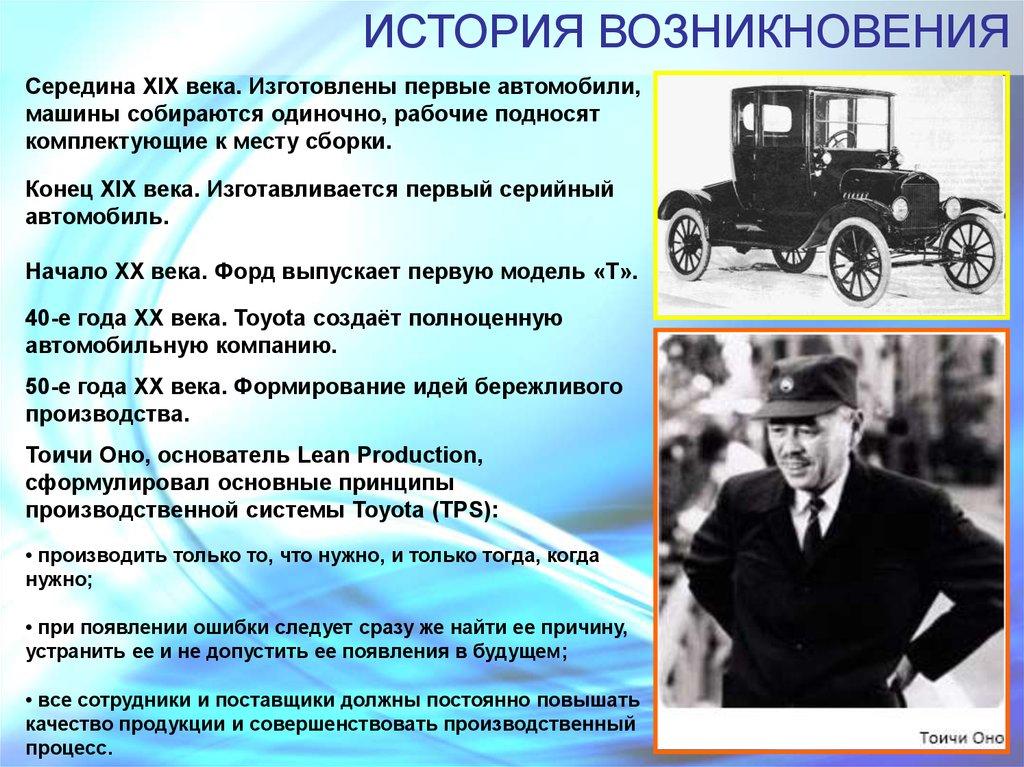 ИСТОРИЯ ВОЗНИКНОВЕНИЯ

Середина XIX века. Изготовлены первые автомобили, машины собираются одиночно, рабочие подносят комплектующие к месту сборки.

Конец XIX века. Изготавливается первый серийный автомобиль.

Начало XX века. Форд выпускает первую модель «Т».

40-е года XX века. Toyota создаёт полноценную автомобильную компанию.

50-е года XX века. Формирование идей бережливого производства.

Тоичи Оно, основатель Lean Production, сформулировал основные принципы производственной системы Toyota (TPS):

• производить только то, что нужно, и только тогда, когда нужно;

• при появлении ошибки следует сразу же найти ее причину, устранить ее и не допустить ее появления в будущем;

• все сотрудники и поставщики должны постоянно повышать качество продукции и совершенствовать производственный процесс.

Тоичи Оно